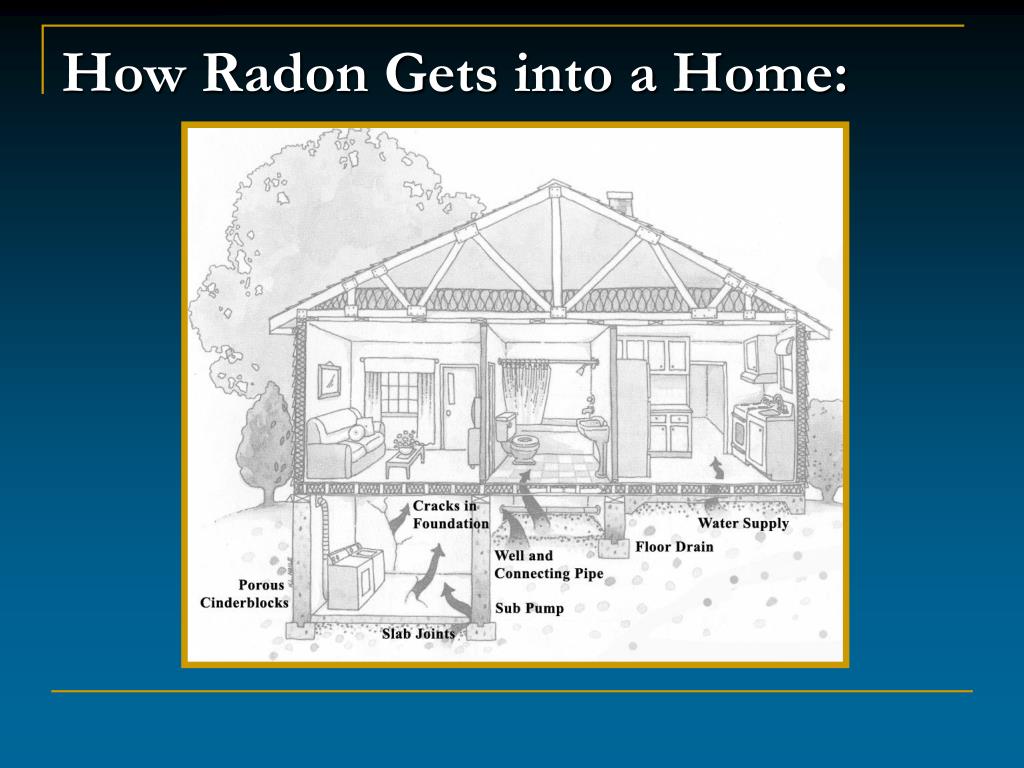 How Radon Gets into a Home:

Cracks in Foundation

Water Supply

Floor Drain

Well and Connecting Pipe

Porous Cinderblocks

Sub Pump

Slab Joints